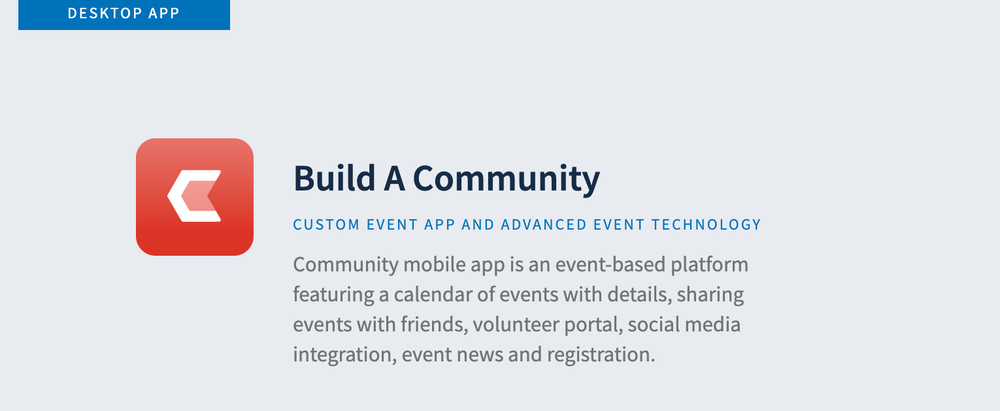 DESKTOP APP

Build A Community

CUSTOM EVENT APP AND ADVANCED EVENT TECHNOLOGY

Community mobile app is an event-based platform featuring a calendar of events with details, sharing events with friends, volunteer portal, social media integration, event news and registration.